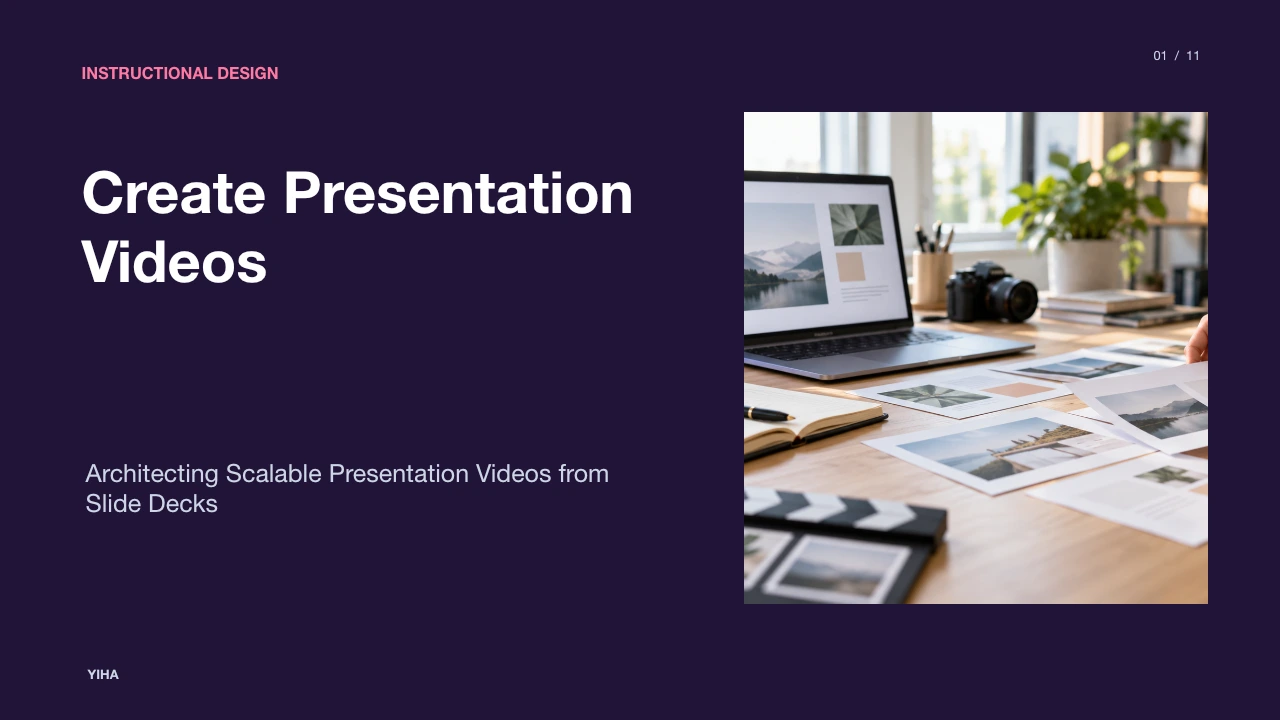 01 / 11

INSTRUCTIONAL DESIGN

Create Presentation Videos

Architecting Scalable Presentation Videos from Slide Decks

YIHA